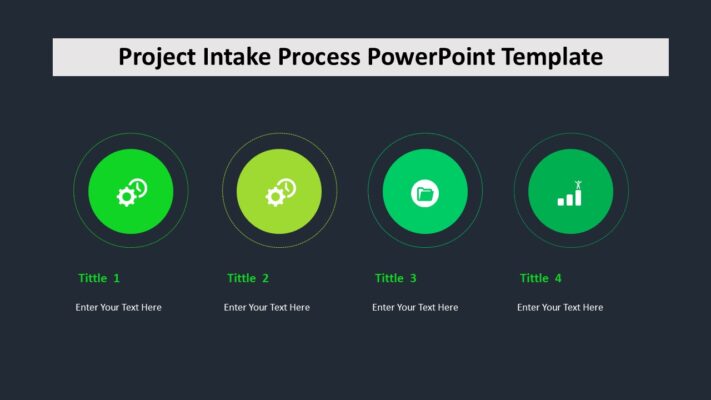 Project Intake Process PowerPoint Template

Tittle 1

Enter Your Text Here

Tittle 2

Enter Your Text Here

Tittle 3

Enter Your Text Here

Tittle 4

Enter Your Text Here